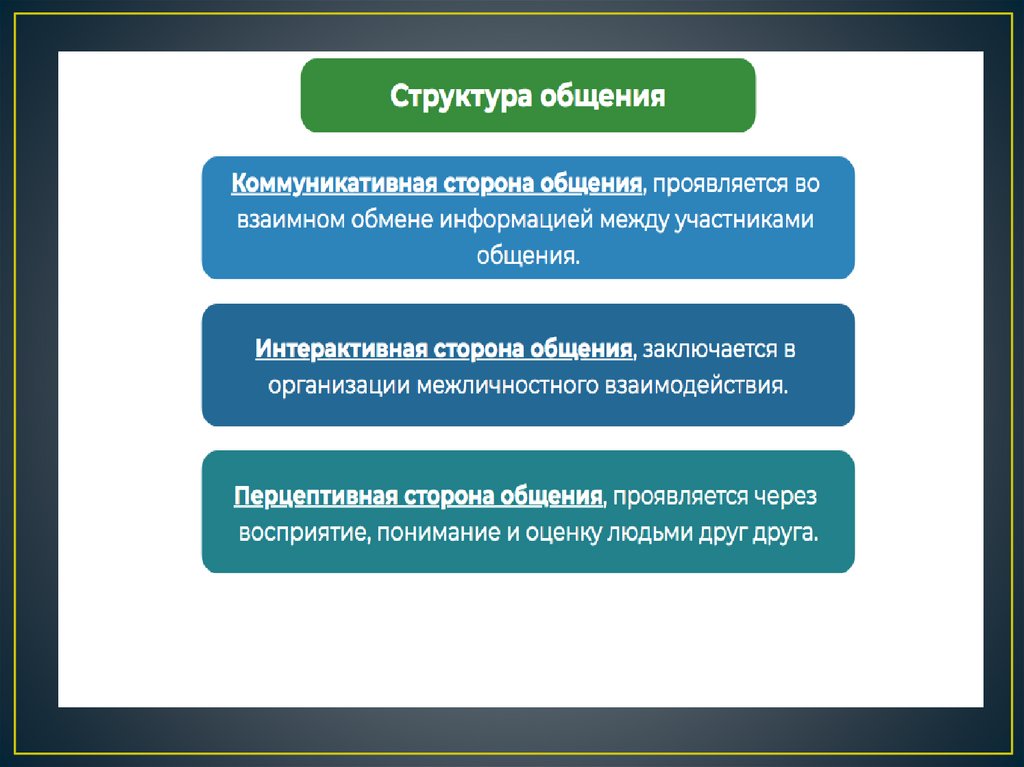 Структура общения

Коммуникативная сторона общения, проявляется во взаимном обмене информацией между участниками общения.

Интерактивная сторона общения, заключается в организации межличностного взаимодействия.

Перцептивная сторона общения, проявляется через восприятие, понимание и оценку людьми друг друга.